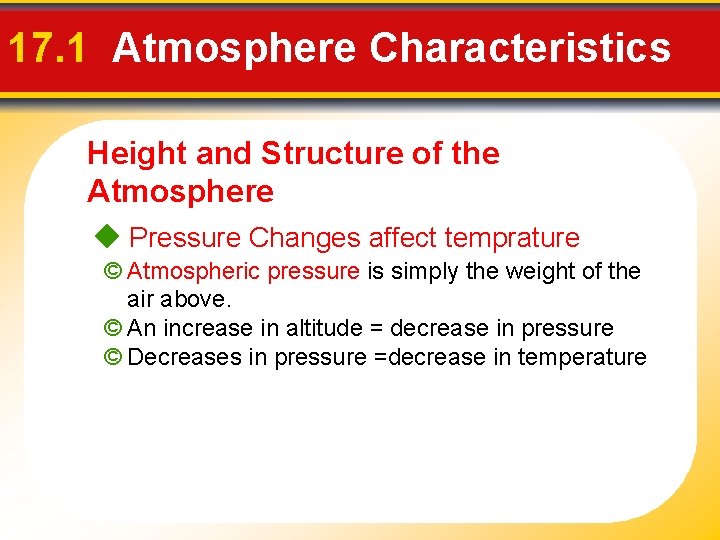 17.1 Atmosphere Characteristics

Height and Structure of the Atmosphere

◆ Pressure Changes affect temprature

© Atmospheric pressure is simply the weight of the air above.

© An increase in altitude = decrease in pressure

© Decreases in pressure =decrease in temperature